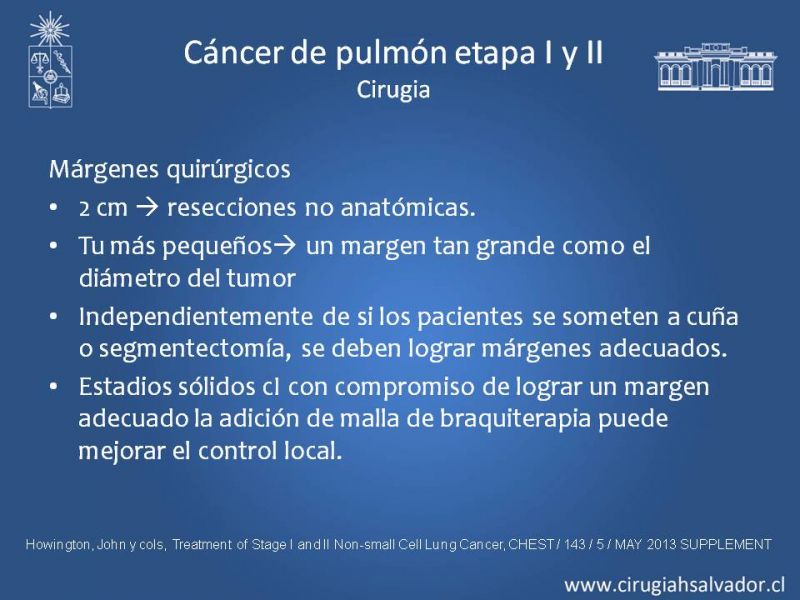 Cáncer de pulmón etapa I y II
Cirugia

Márgenes quirúrgicos

• 2 cm → resecciones no anatómicas.
• Tu más pequeños→ un margen tan grande como el diámetro del tumor
• Independientemente de si los pacientes se someten a cuña o segmentectomía, se deben lograr márgenes adecuados.
• Estadios sólidos cI con compromiso de lograr un margen adecuado la adición de malla de braquiterapia puede mejorar el control local.

Howington, John y cols, Treatment of Stage I and II Non-small Cell Lung Cancer, CHEST / 143 / 5 / MAY 2013 SUPPLEMENT

www.cirugiahsalvador.cl